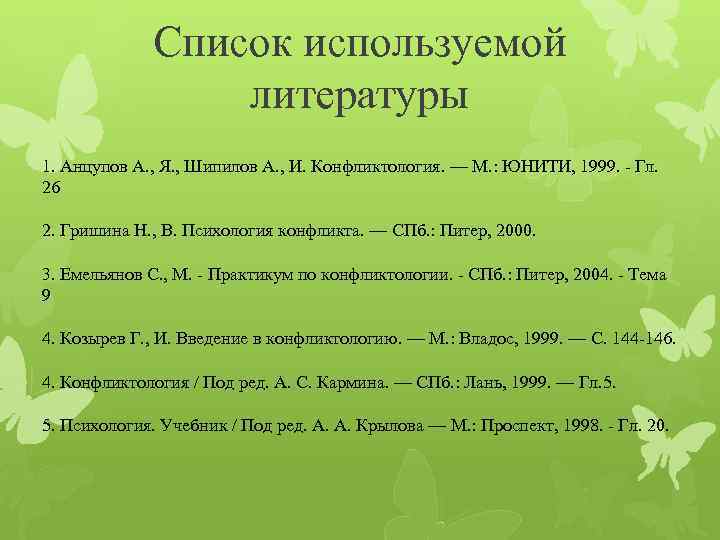 Список используемой литературы

1. Анцупов А., Я., Шипилов А., И. Конфликтология. — М.: ЮНИТИ, 1999. - Гл. 26

2. Гришина Н., В. Психология конфликта. — СПб.: Питер, 2000.

3. Емельянов С., М. - Практикум по конфликтологии. - СПб.: Питер, 2004. - Тема 9

4. Козырев Г., И. Введение в конфликтологию. — М.: Владос, 1999. — С. 144-146.

4. Конфликтология / Под ред. А. С. Кармина. — СПб.: Лань, 1999. — Гл.5.

5. Психология. Учебник / Под ред. А. А. Крылова — М.: Проспект, 1998. - Гл. 20.